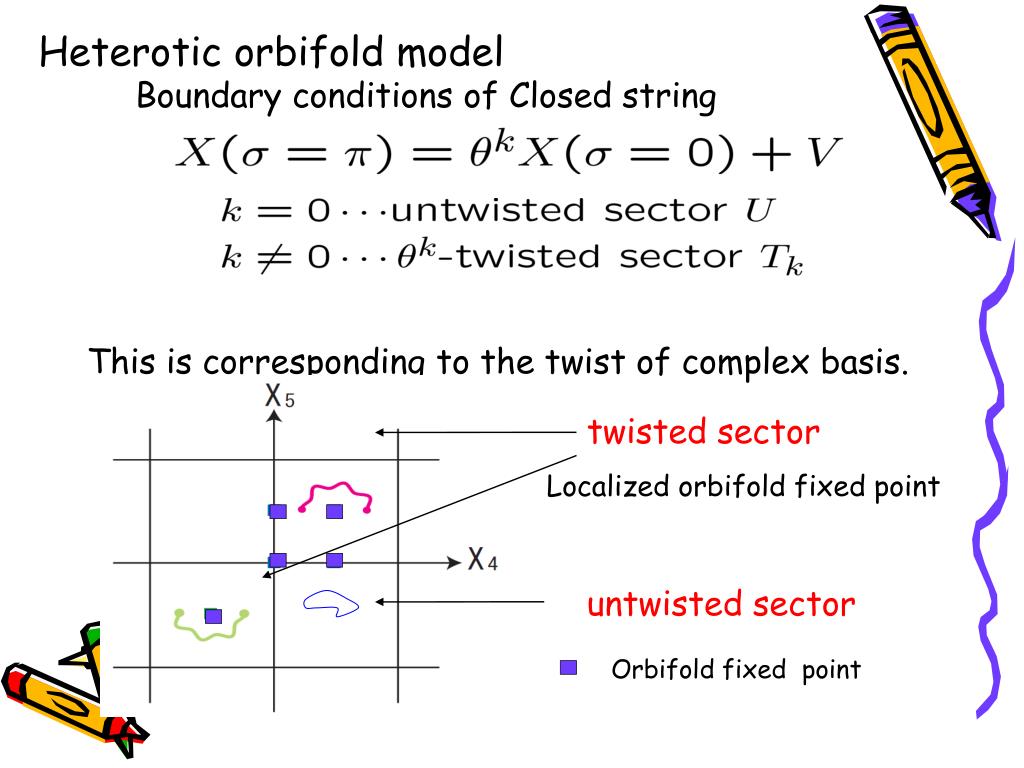 Heterotic orbifold model

Boundary conditions of Closed string

$X(\sigma = \pi) = \theta^k X(\sigma = 0) + V$

$k = 0 \cdots$untwisted sector $U$

$k \neq 0 \cdots \theta^k$-twisted sector $T_k$

This is corresponding to the twist of complex basis.

$X_5$

$X_4$

twisted sector

Localized orbifold fixed point

untwisted sector

Orbifold fixed point